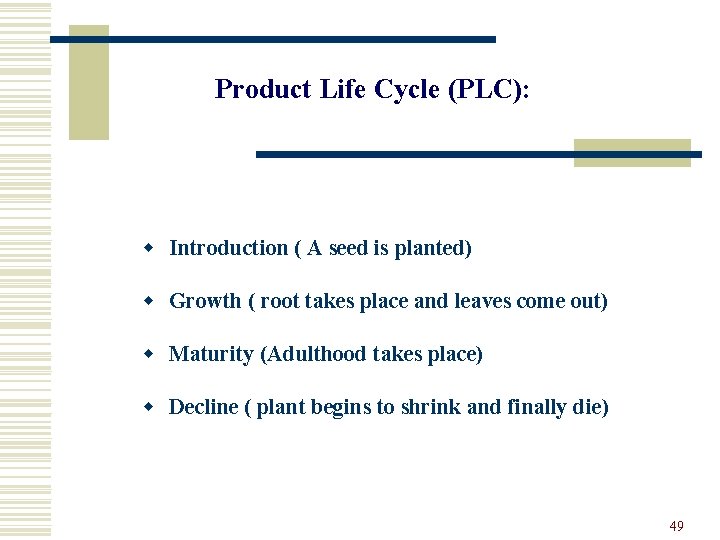 Product Life Cycle (PLC):

- Introduction ( A seed is planted)
- Growth ( root takes place and leaves come out)
- Maturity (Adulthood takes place)
- Decline ( plant begins to shrink and finally die)

49